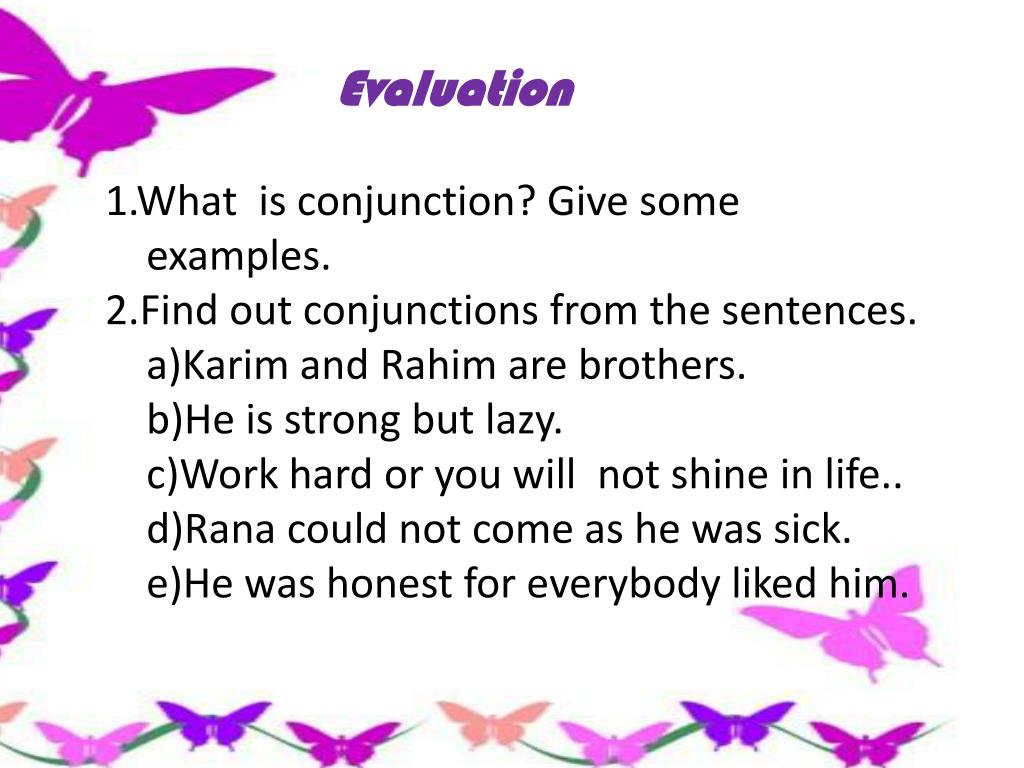 Evaluation

1.What is conjunction? Give some examples.
2.Find out conjunctions from the sentences.
a)Karim and Rahim are brothers.
b)He is strong but lazy.
c)Work hard or you will not shine in life..
d)Rana could not come as he was sick.
e)He was honest for everybody liked him.